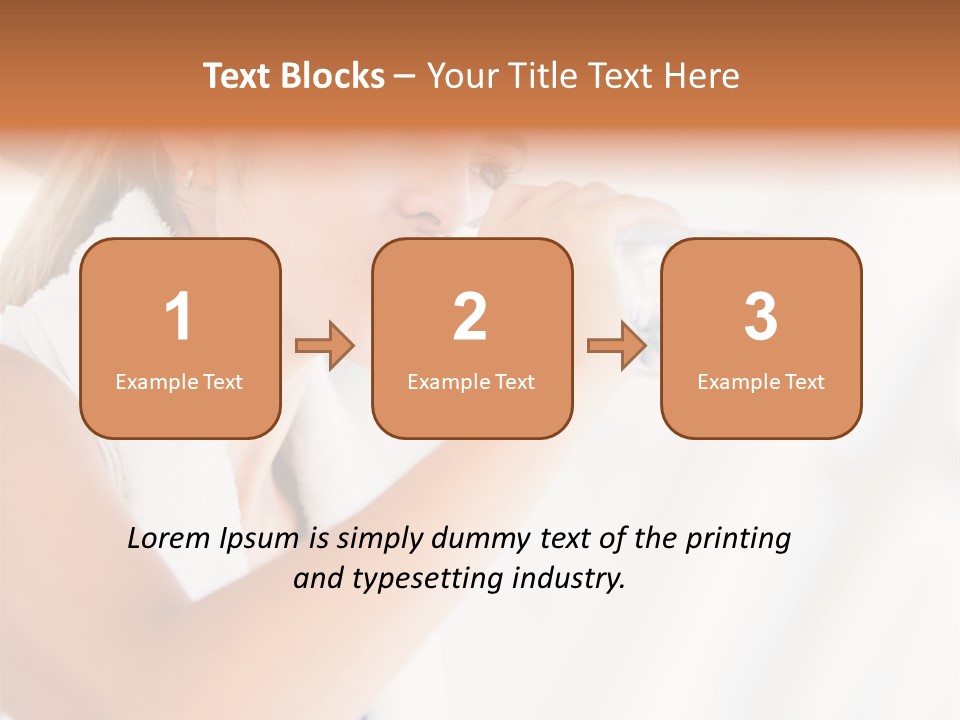 Text Blocks – Your Title Text Here

1
Example Text

2
Example Text

3
Example Text

Lorem Ipsum is simply dummy text of the printing and typesetting industry.